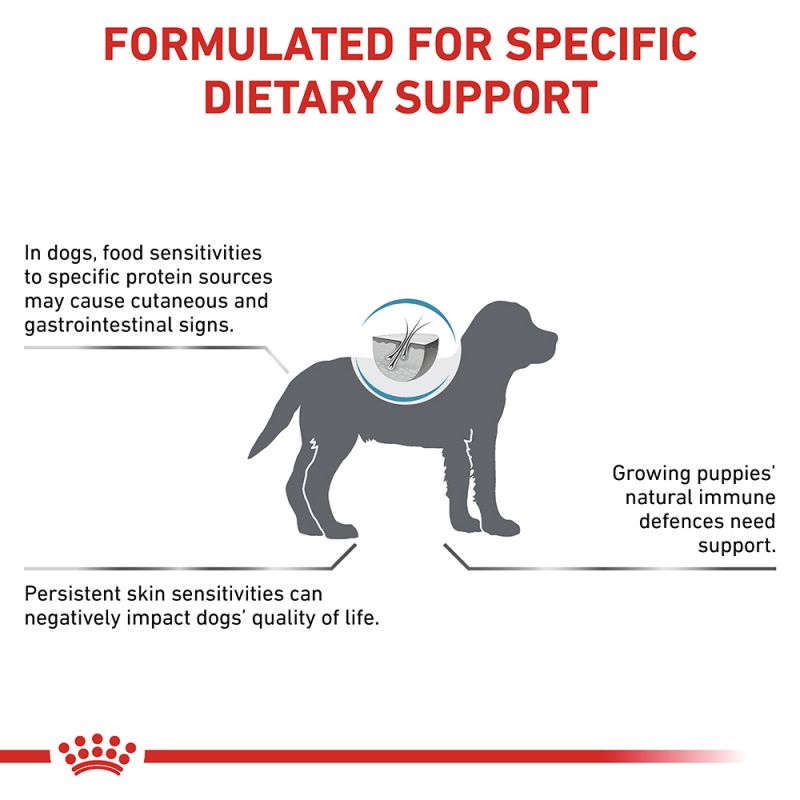 FORMULATED FOR SPECIFIC DIETARY SUPPORT

In dogs, food sensitivities to specific protein sources may cause cutaneous and gastrointestinal signs.

Growing puppies' natural immune defences need support.

Persistent skin sensitivities can negatively impact dogs' quality of life.